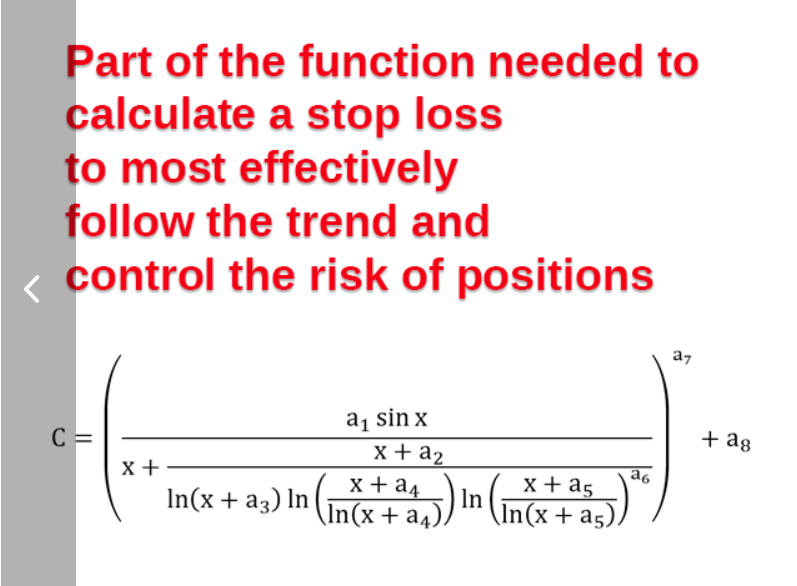 Part of the function needed to calculate a stop loss to most effectively follow the trend and control the risk of positions

$C = \left( \frac{a_1 \sin x}{x + \frac{x + a_2}{\ln(x + a_3) \ln\left(\frac{x + a_4}{\ln(x + a_4)}\right) \ln\left(\frac{x + a_5}{\ln(x + a_5)}\right)^{a_6}}} \right)^{a_7} + a_8$